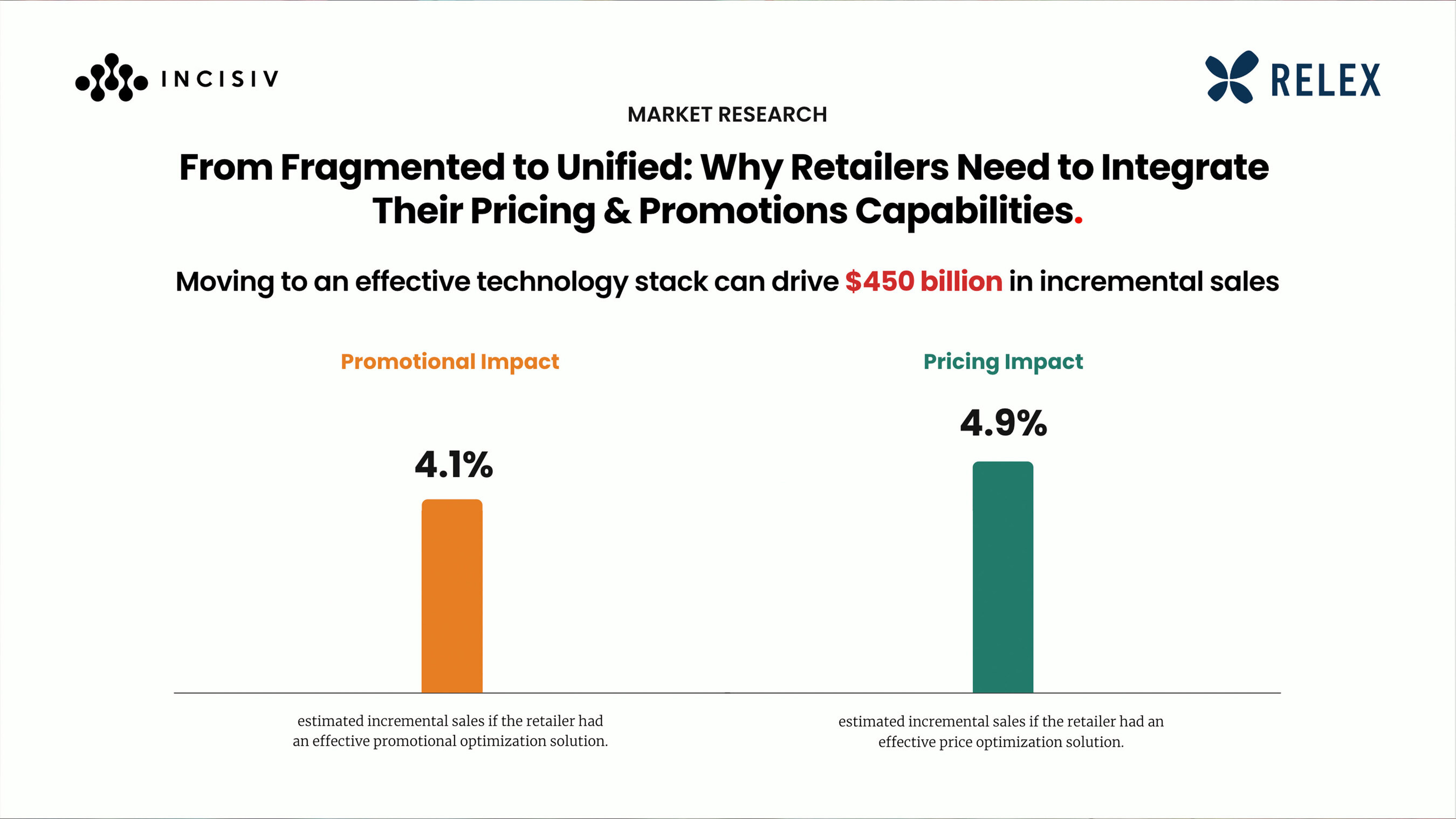 INCISIV

RELEX

MARKET RESEARCH

From Fragmented to Unified: Why Retailers Need to Integrate Their Pricing & Promotions Capabilities.

Moving to an effective technology stack can drive $450 billion in incremental sales

Promotional Impact

4.1%

estimated incremental sales if the retailer had an effective promotional optimization solution.

Pricing Impact

4.9%

estimated incremental sales if the retailer had an effective price optimization solution.